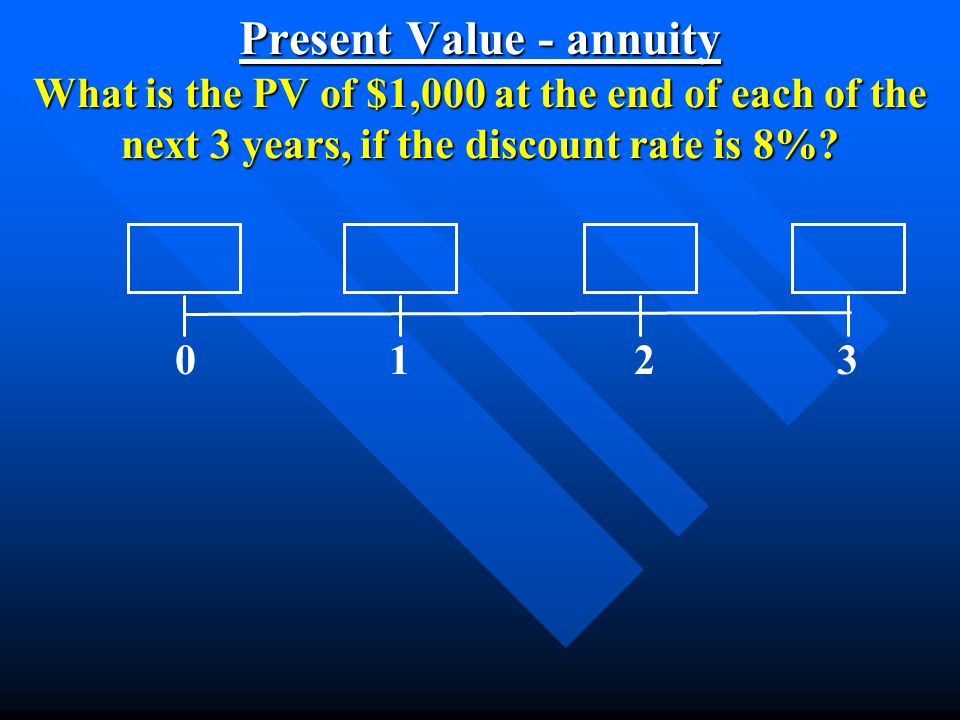 Present Value - annuity

What is the PV of \$1,000 at the end of each of the next 3 years, if the discount rate is 8%?

0 1 2 3